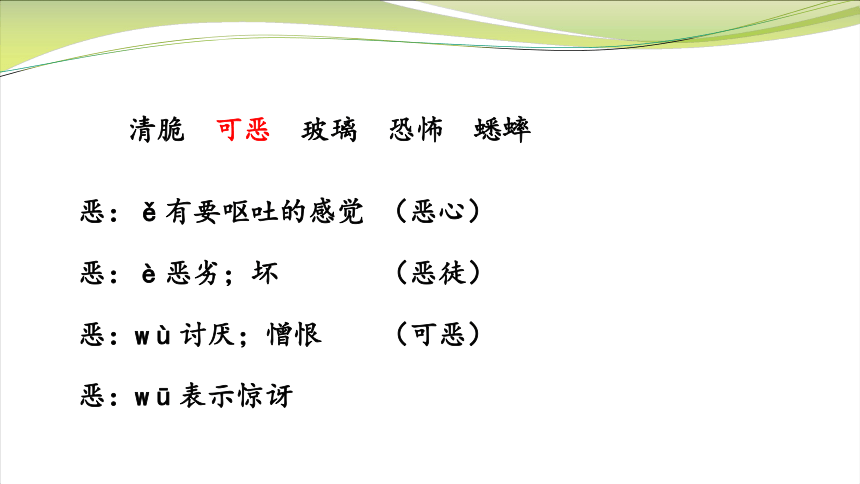 清脆　可恶　玻璃　恐怖　蟋蟀

恶：ě 有要呕吐的感觉　（恶心）

恶：è 恶劣；坏　（恶徒）

恶：wù 讨厌；憎恨　（可恶）

恶：wū 表示惊讶